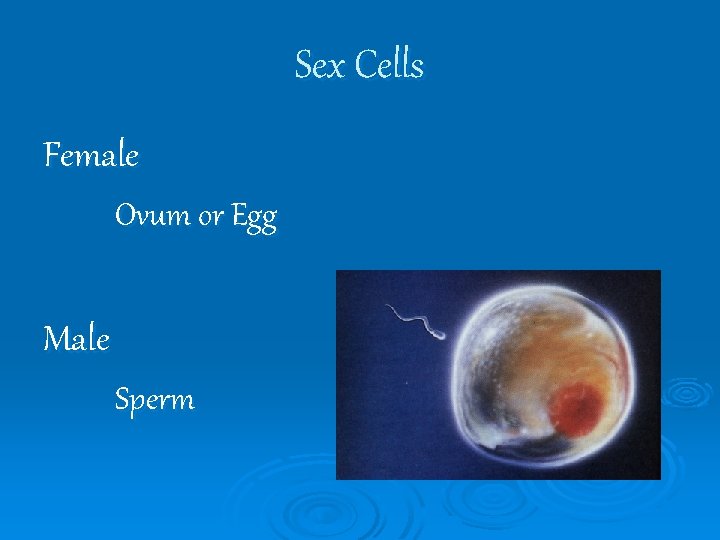 Sex Cells

Female

Ovum or Egg

Male

Sperm